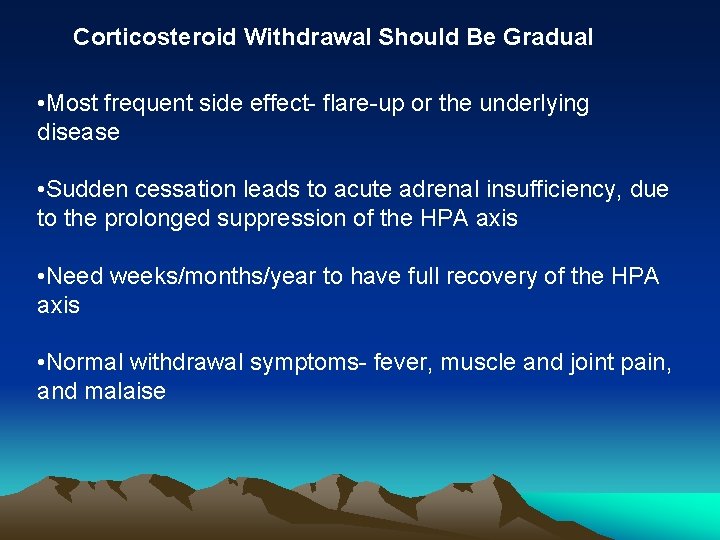 Corticosteroid Withdrawal Should Be Gradual

•Most frequent side effect- flare-up or the underlying disease

•Sudden cessation leads to acute adrenal insufficiency, due to the prolonged suppression of the HPA axis

•Need weeks/months/year to have full recovery of the HPA axis

•Normal withdrawal symptoms- fever, muscle and joint pain, and malaise